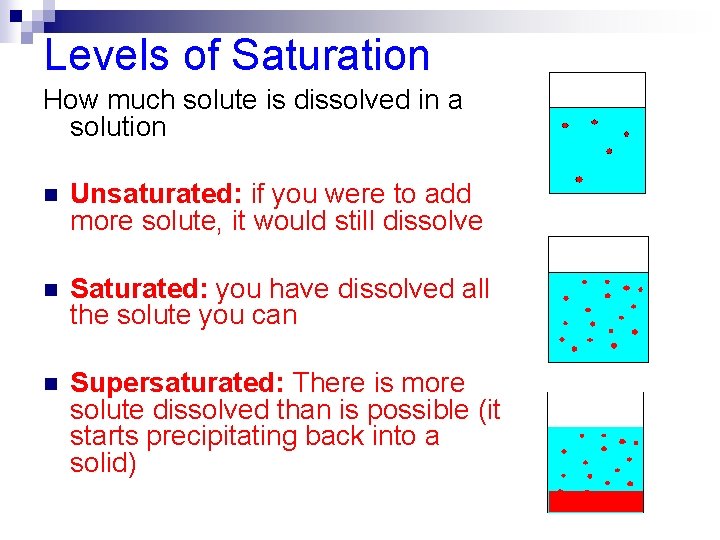 Levels of Saturation

How much solute is dissolved in a solution

• Unsaturated: if you were to add more solute, it would still dissolve

• Saturated: you have dissolved all the solute you can

• Supersaturated: There is more solute dissolved than is possible (it starts precipitating back into a solid)